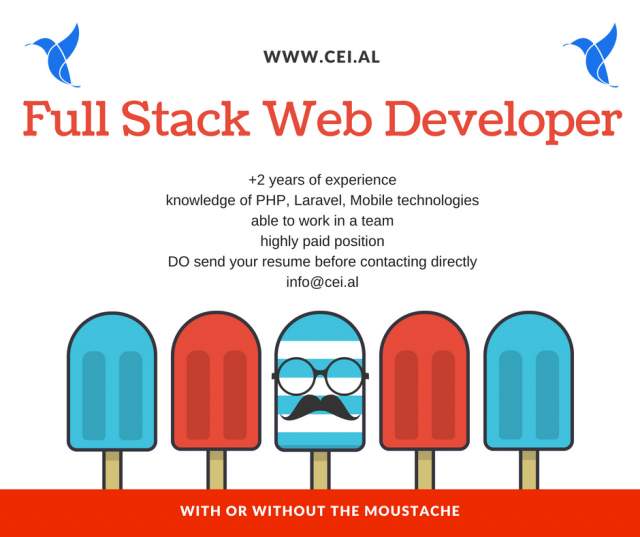 WWW.CEI.AL

Full Stack Web Developer

+2 years of experience
knowledge of PHP, Laravel, Mobile technologies
able to work in a team
highly paid position
DO send your resume before contacting directly
info@cei.al

WITH OR WITHOUT THE MOUSTACHE